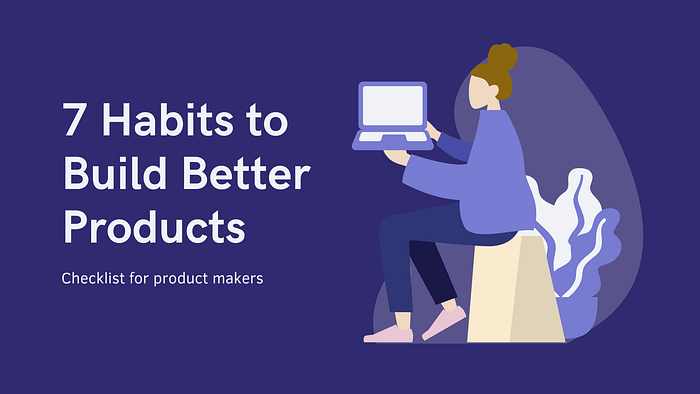 7 Habits to Build Better Products

Checklist for product makers